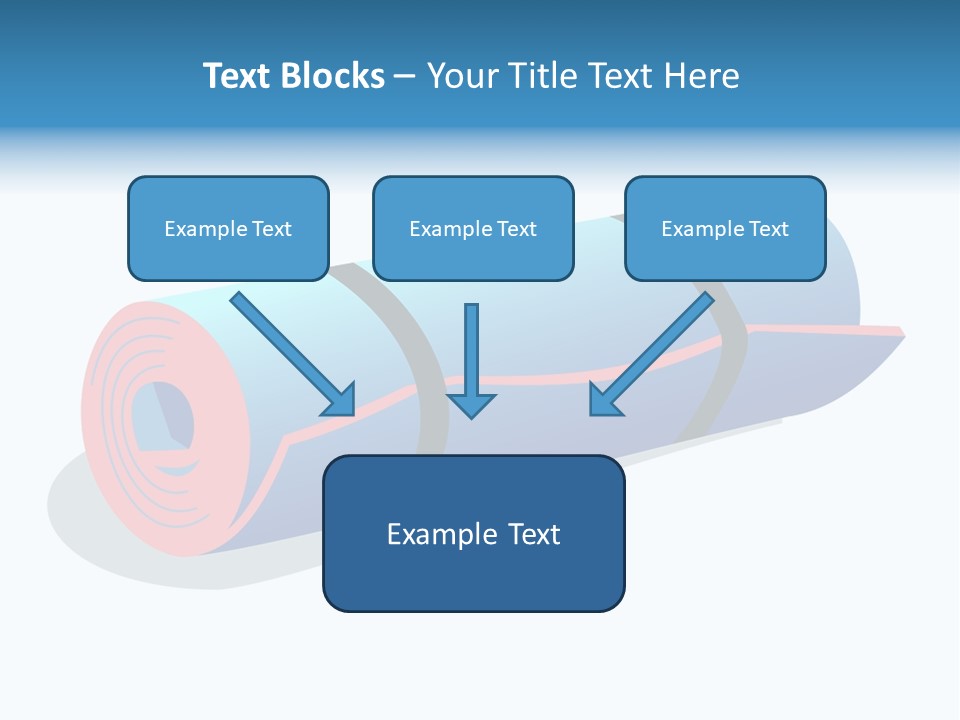 Text Blocks – Your Title Text Here

Example Text

Example Text

Example Text

Example Text